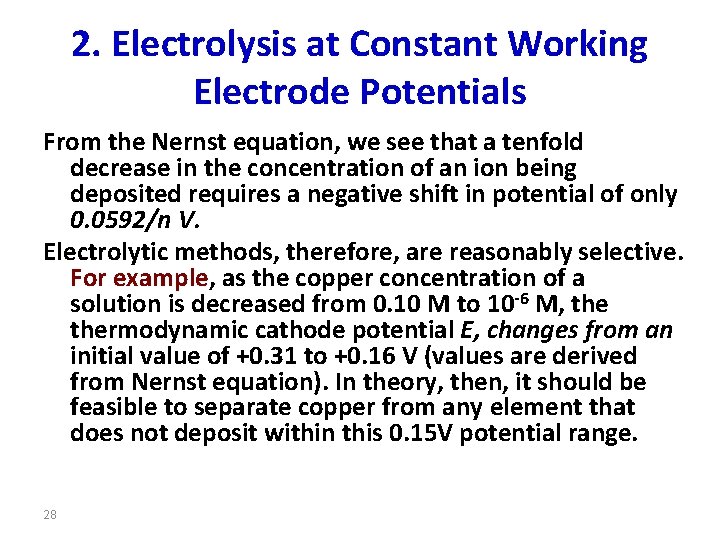 2. Electrolysis at Constant Working Electrode Potentials

From the Nernst equation, we see that a tenfold decrease in the concentration of an ion being deposited requires a negative shift in potential of only 0.0592/n V.

Electrolytic methods, therefore, are reasonably selective. For example, as the copper concentration of a solution is decreased from 0.10 M to $10^{-6}$ M, the thermodynamic cathode potential E, changes from an initial value of +0.31 to +0.16 V (values are derived from Nernst equation). In theory, then, it should be feasible to separate copper from any element that does not deposit within this 0.15V potential range.

28